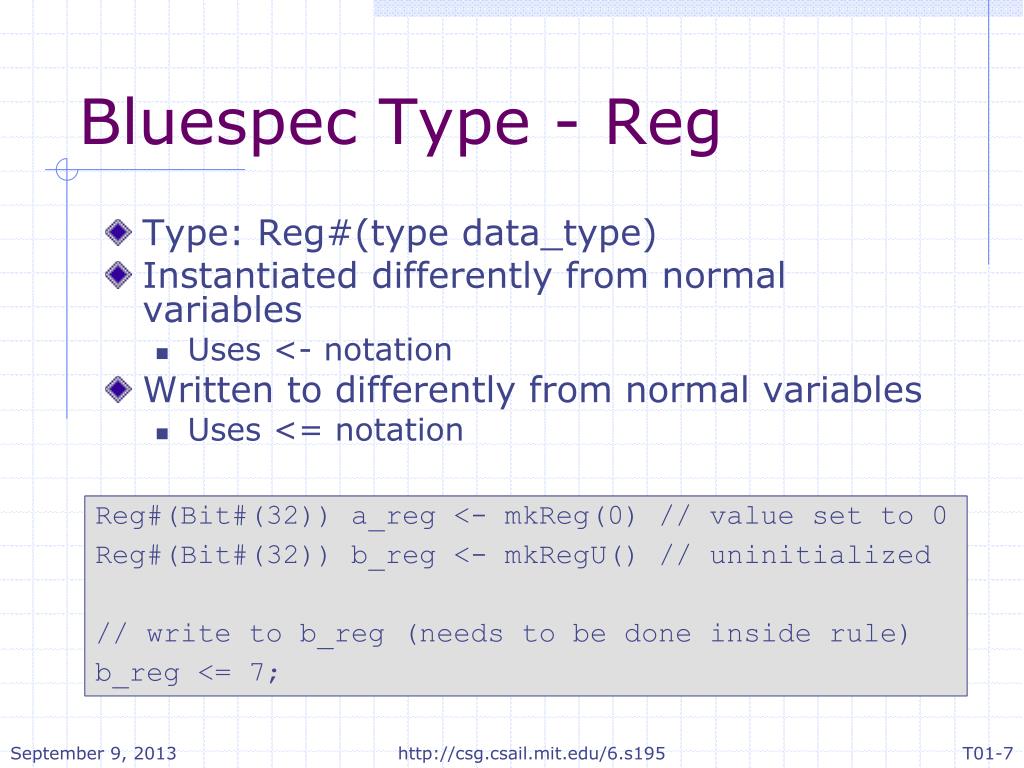 Bluespec Type - Reg

Type: Reg#(type data_type)

Instantiated differently from normal variables

Uses <- notation

Written to differently from normal variables

Uses <= notation

Reg#(Bit#(32)) a_reg <- mkReg(0) // value set to 0
Reg#(Bit#(32)) b_reg <- mkRegU() // uninitialized

// write to b_reg (needs to be done inside rule)
b_reg <= 7;

September 9, 2013

http://csg.csail.mit.edu/6.s195

T01-7